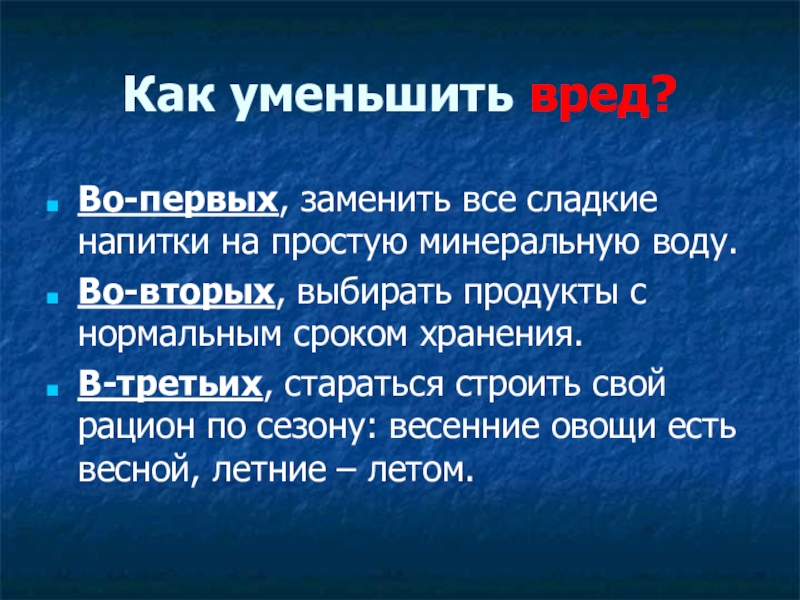 Как уменьшить вред?

Во-первых, заменить все сладкие напитки на простую минеральную воду.

Во-вторых, выбирать продукты с нормальным сроком хранения.

В-третьих, стараться строить свой рацион по сезону: весенние овощи есть весной, летние – летом.